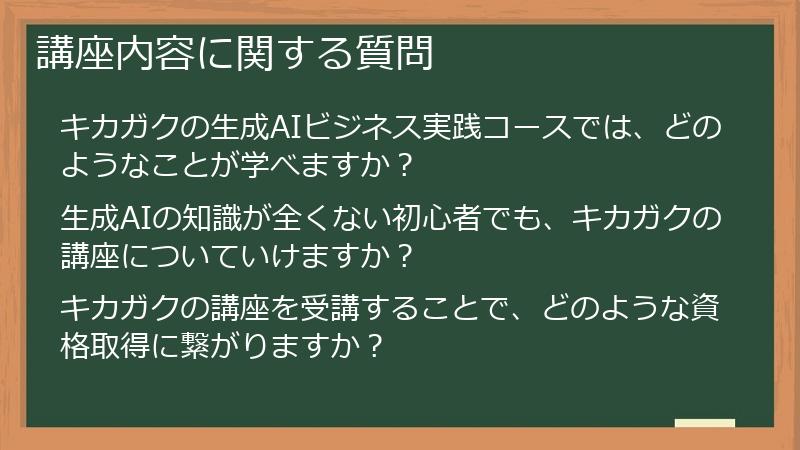 講座内容に関する質問

キカガクの生成AIビジネス実践コースでは、どのようなことが学べますか？

生成AIの知識が全くない初心者でも、キカガクの講座についていけますか？

キカガクの講座を受講することで、どのような資格取得に繋がりますか？